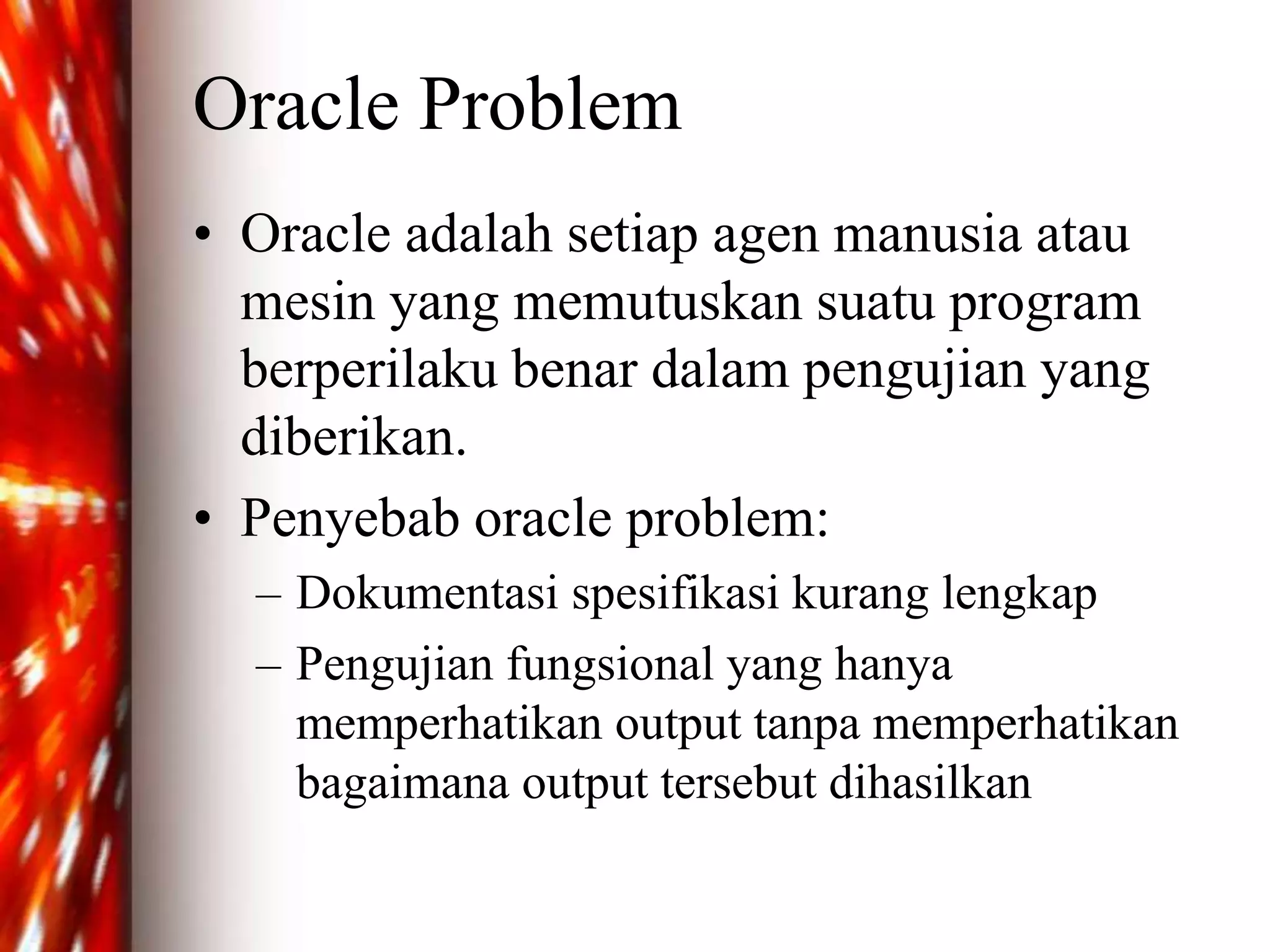 Oracle Problem

• Oracle adalah setiap agen manusia atau mesin yang memutuskan suatu program berperilaku benar dalam pengujian yang diberikan.

• Penyebab oracle problem:
  – Dokumentasi spesifikasi kurang lengkap
  – Pengujian fungsional yang hanya memperhatikan output tanpa memperhatikan bagaimana output tersebut dihasilkan